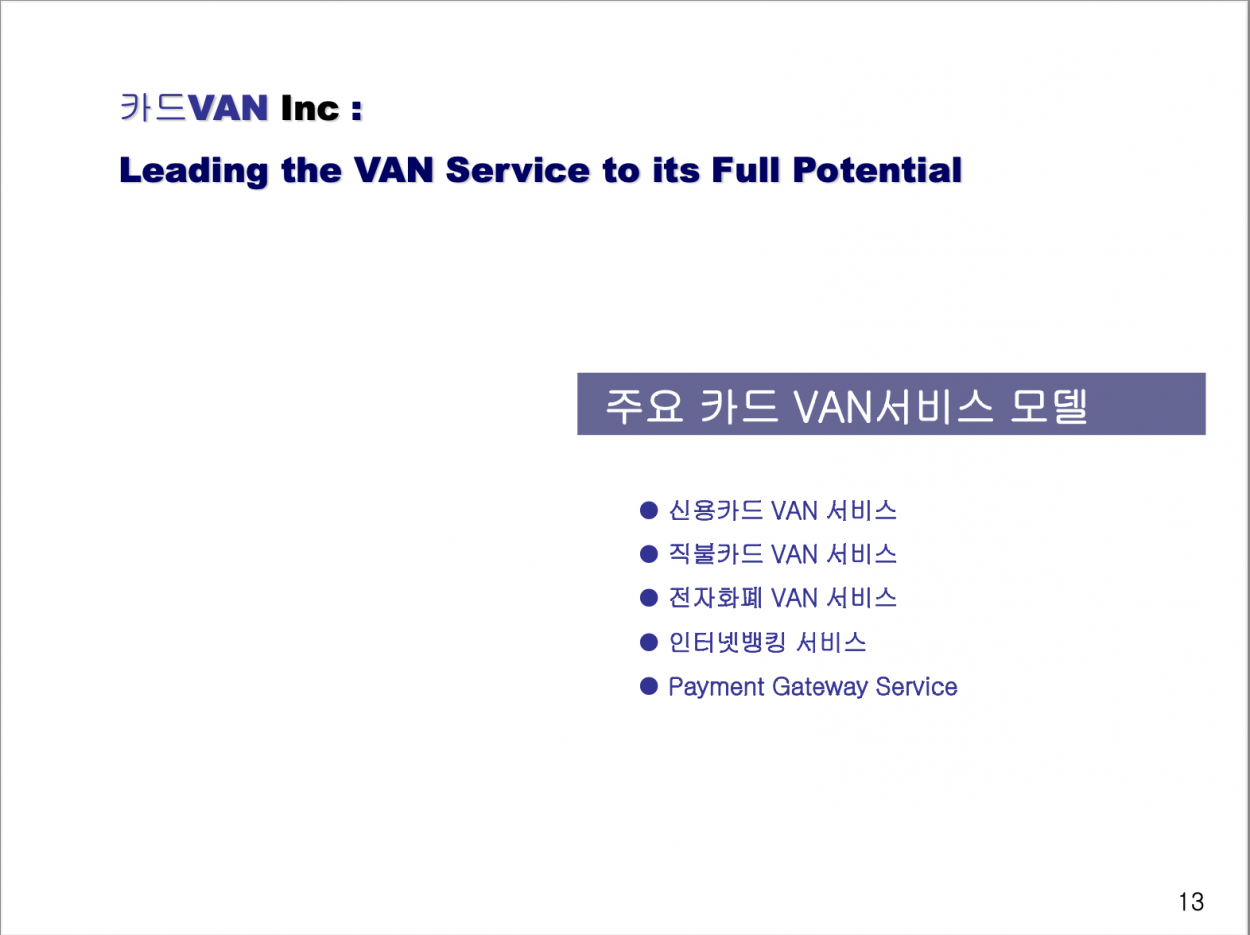 카드VAN Inc :
Leading the VAN Service to its Full Potential

주요 카드 VAN서비스 모델

● 신용카드 VAN 서비스
● 직불카드 VAN 서비스
● 전자화폐 VAN 서비스
● 인터넷뱅킹 서비스
● Payment Gateway Service

13